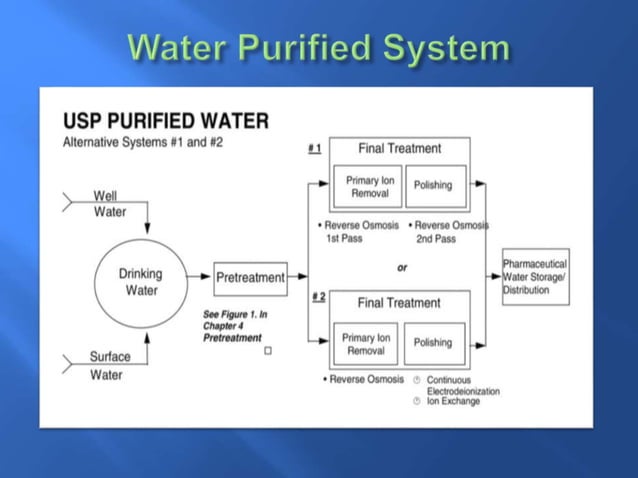 Water Purified System

USP PURIFIED WATER
Alternative Systems #1 and #2

Well Water

Drinking Water

Surface Water

Pretreatment

See Figure 1. In Chapter 4 Pretreatment

# 1

Final Treatment

Primary Ion Removal

Polishing

• Reverse Osmosis 1st Pass

• Reverse Osmosis 2nd Pass

or

# 2

Final Treatment

Primary Ion Removal

Polishing

• Reverse Osmosis

Continuous Electrodeionization

Ion Exchange

Pharmaceutical Water Storage/ Distribution